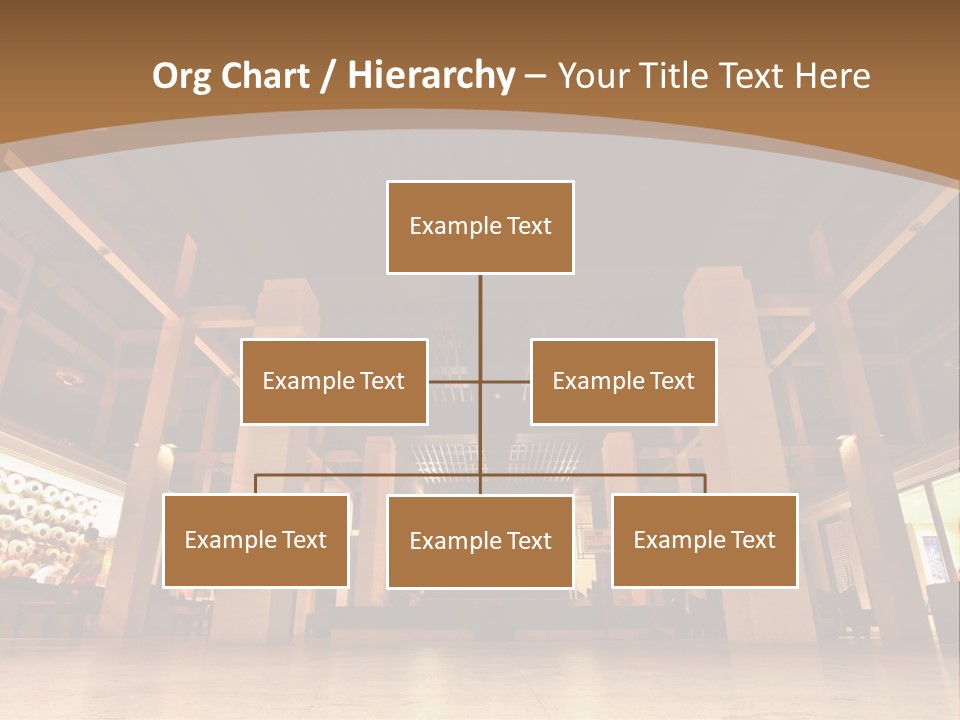 Org Chart / Hierarchy – Your Title Text Here

Example Text

Example Text

Example Text

Example Text

Example Text

Example Text